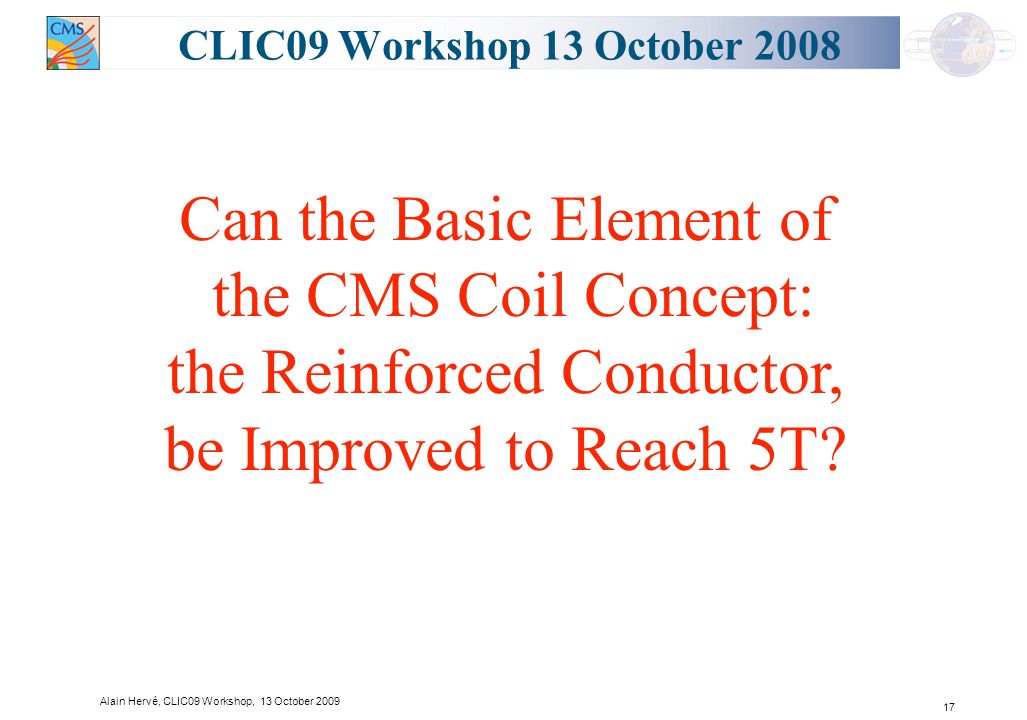 CMS

CLIC09 Workshop 13 October 2008

Can the Basic Element of the CMS Coil Concept: the Reinforced Conductor, be Improved to Reach 5T?

Alain Hervé, CLIC09 Workshop, 13 October 2009

17